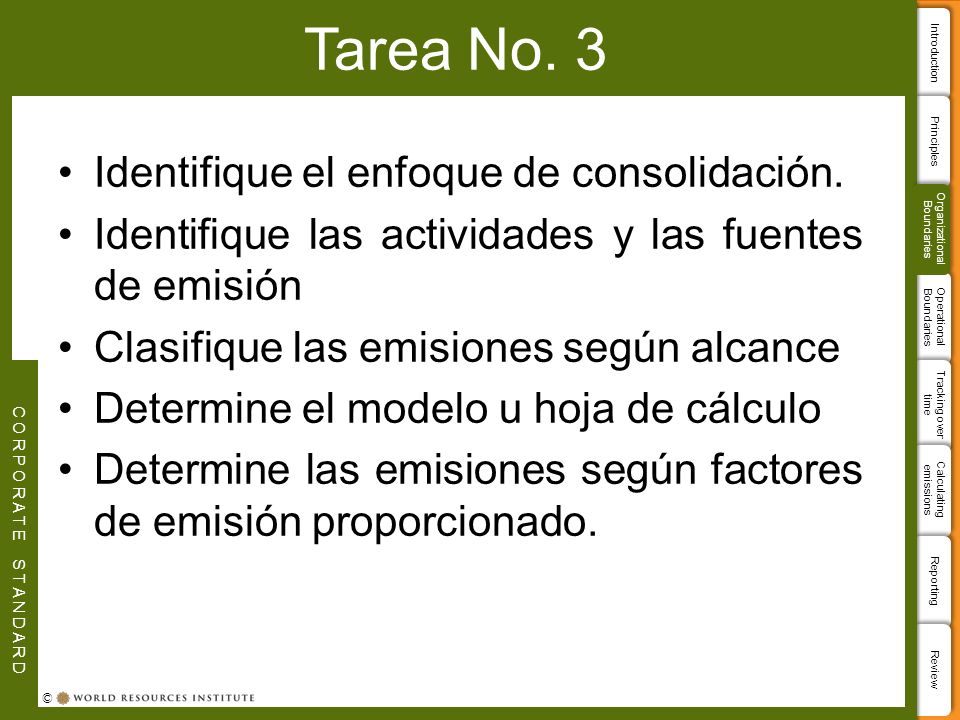 Tarea No. 3

• Identifique el enfoque de consolidación.
• Identifique las actividades y las fuentes de emisión
• Clasifique las emisiones según alcance
• Determine el modelo u hoja de cálculo
• Determine las emisiones según factores de emisión proporcionado.

CORPORATE STANDARD

© WORLD RESOURCES INSTITUTE

Introduction
Principles
Organizational Boundaries
Operational Boundaries
Tracking over time
Calculating emissions
Reporting
Review